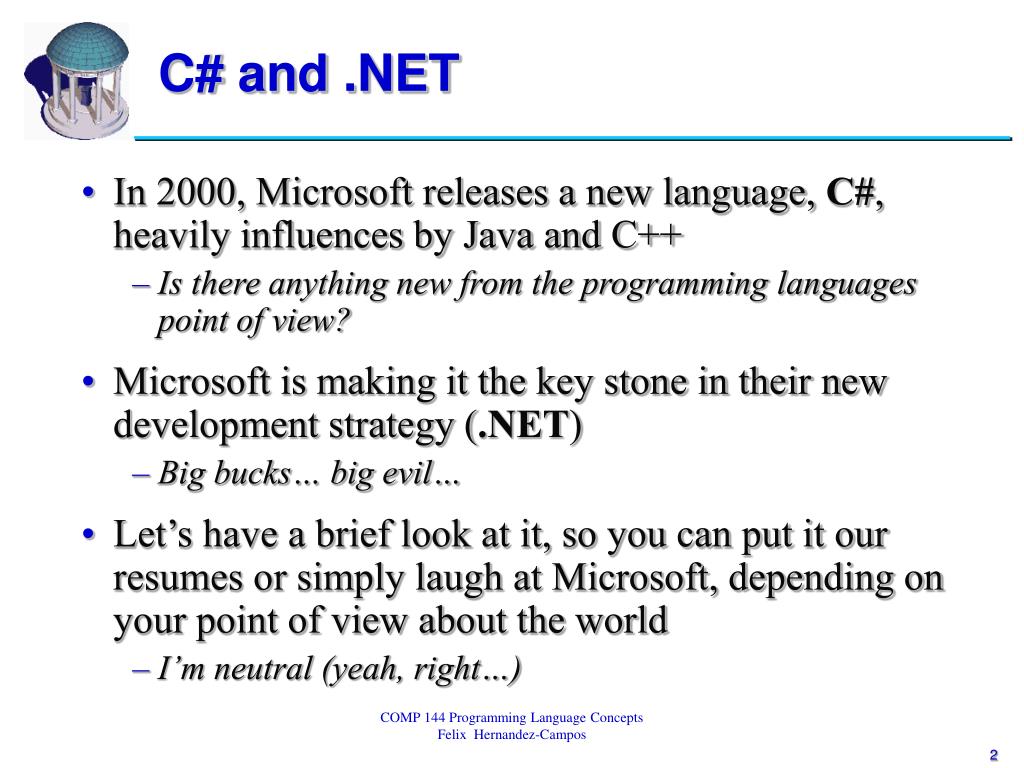 C# and .NET

• In 2000, Microsoft releases a new language, C#, heavily influences by Java and C++
– Is there anything new from the programming languages point of view?

• Microsoft is making it the key stone in their new development strategy (.NET)
– Big bucks… big evil…

• Let’s have a brief look at it, so you can put it our resumes or simply laugh at Microsoft, depending on your point of view about the world
– I’m neutral (yeah, right…)

COMP 144 Programming Language Concepts
Felix Hernandez-Campos

2